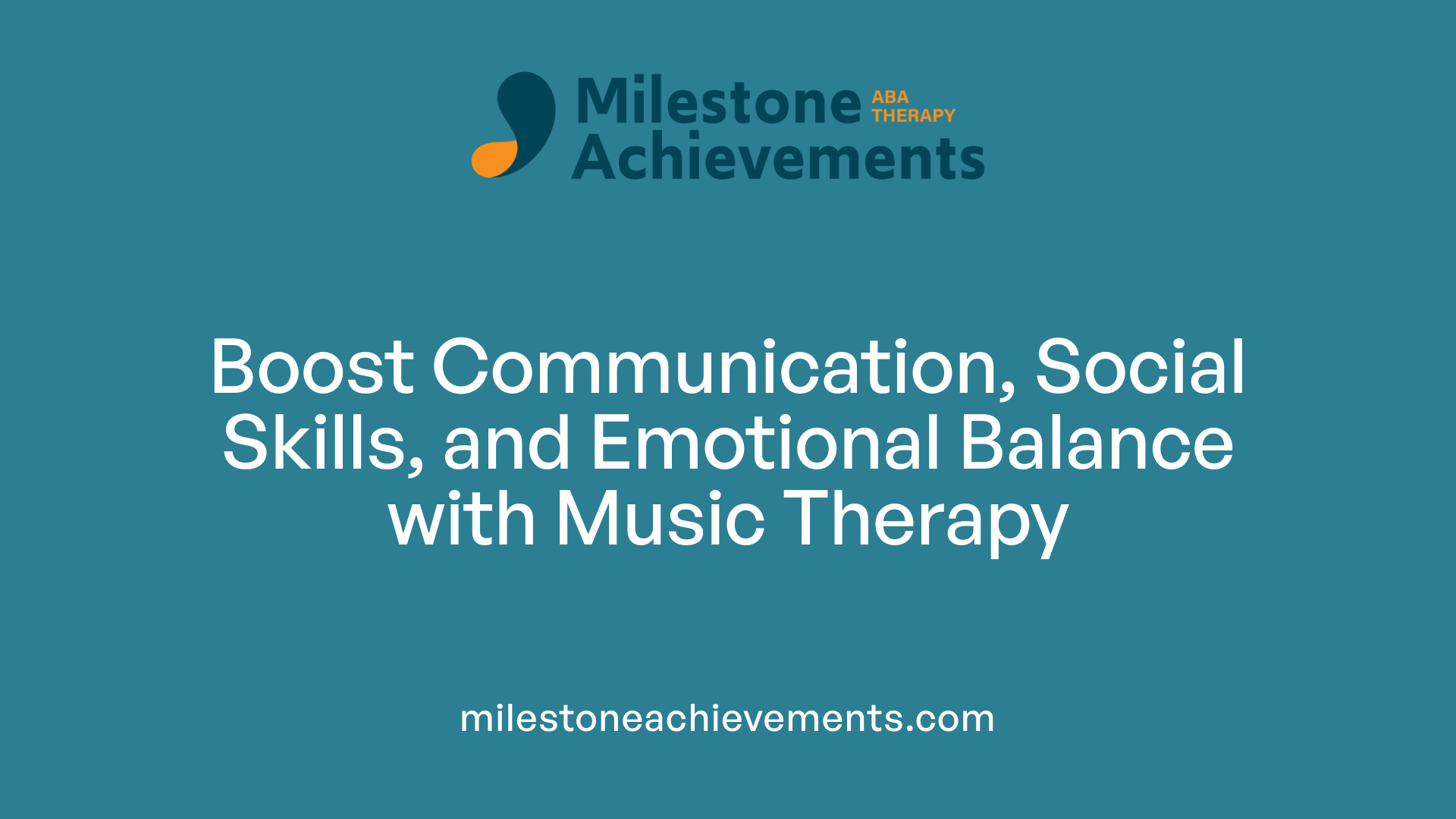 Milestone ABA THERAPY
Achievements

Boost Communication, Social Skills, and Emotional Balance with Music Therapy

milestoneachievements.com